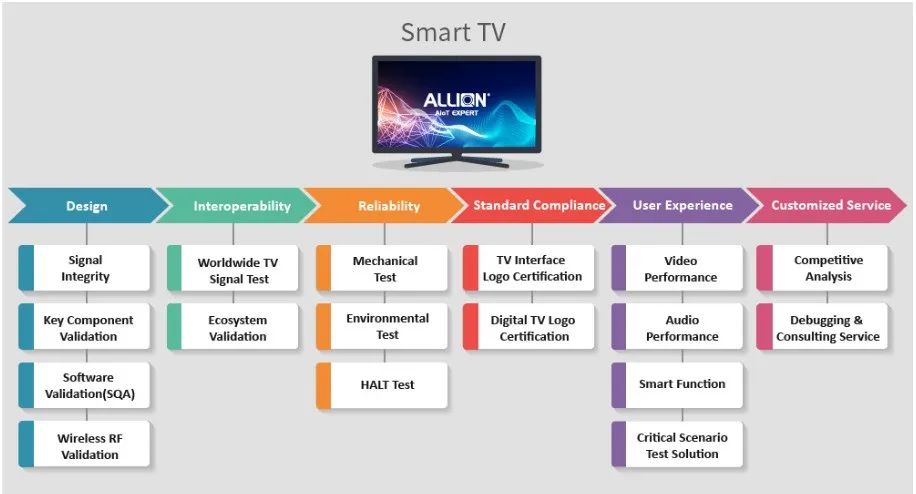 Smart TV

ALLION
AIoT EXPERT

Design

Signal Integrity

Key Component Validation

Software Validation(SQA)

Wireless RF Validation

Interoperability

Worldwide TV Signal Test

Ecosystem Validation

Reliability

Mechanical Test

Environmental Test

HALT Test

Standard Compliance

TV Interface Logo Certification

Digital TV Logo Certification

User Experience

Video Performance

Audio Performance

Smart Function

Critical Scenario Test Solution

Customized Service

Competitive Analysis

Debugging & Consulting Service